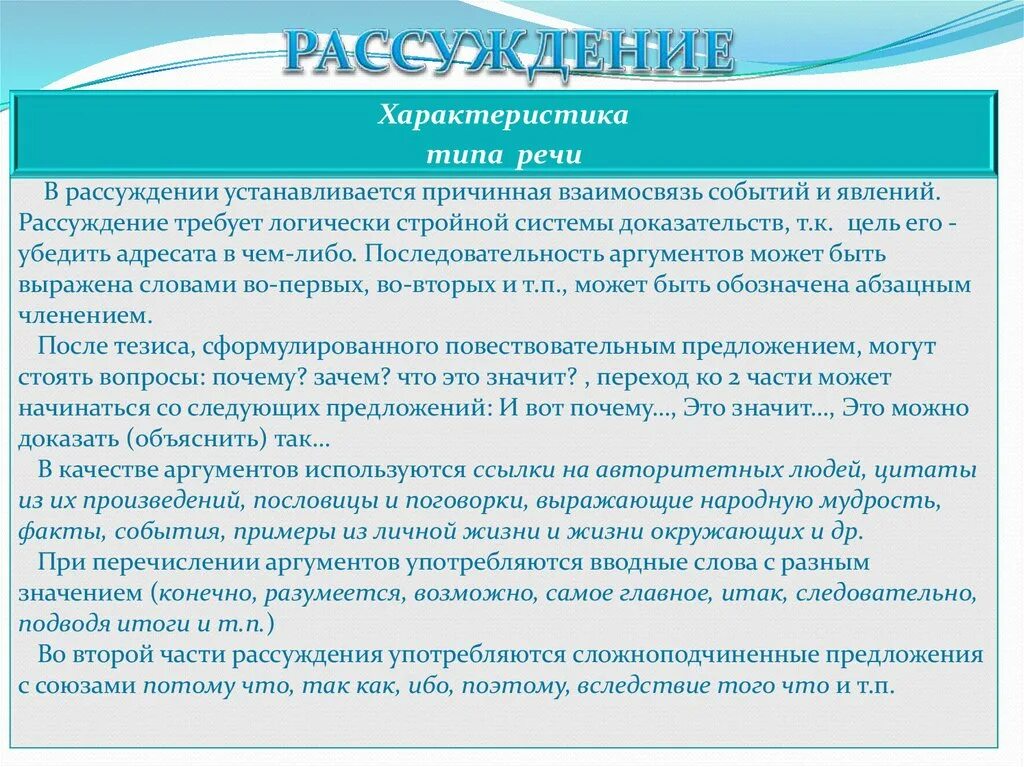 РАССУЖДЕНИЕ

Характеристика типа речи

В рассуждении устанавливается причинная взаимосвязь событий и явлений. Рассуждение требует логически стройной системы доказательств, т.к. цель его - убедить адресата в чем-либо. Последовательность аргументов может быть выражена словами во-первых, во-вторых и т.п., может быть обозначена абзацным членением.

После тезиса, сформулированного повествовательным предложением, могут стоять вопросы: почему? зачем? что это значит? , переход ко 2 части может начинаться со следующих предложений: И вот почему…, Это значит…, Это можно доказать (объяснить) так…

В качестве аргументов используются ссылки на авторитетных людей, цитаты из их произведений, пословицы и поговорки, выражающие народную мудрость, факты, события, примеры из личной жизни и жизни окружающих и др.

При перечислении аргументов употребляются вводные слова с разным значением (конечно, разумеется, возможно, самое главное, итак, следовательно, подводя итоги и т.п.)

Во второй части рассуждения употребляются сложноподчиненные предложения с союзами потому что, так как, ибо, поэтому, вследствие того что и т.п.